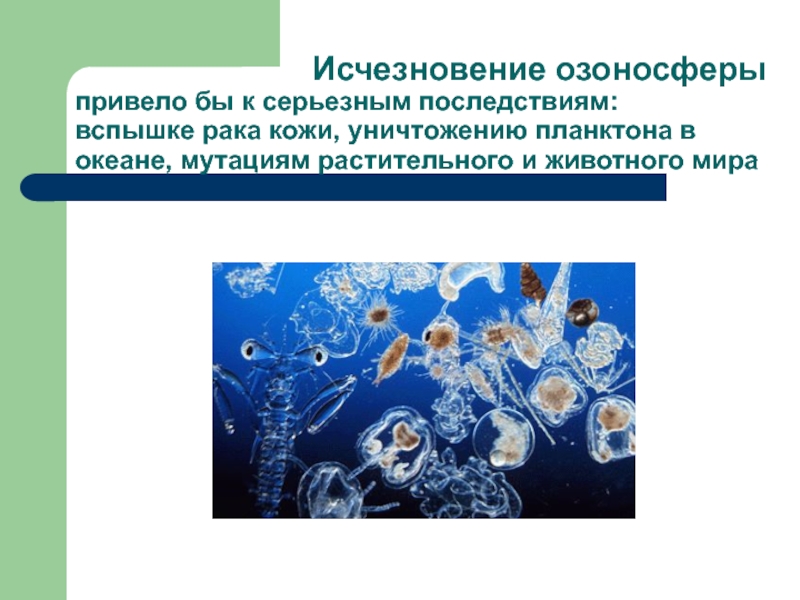 Исчезновение озоносферы

привело бы к серьезным последствиям: вспышке рака кожи, уничтожению планктона в океане, мутациям растительного и животного мира